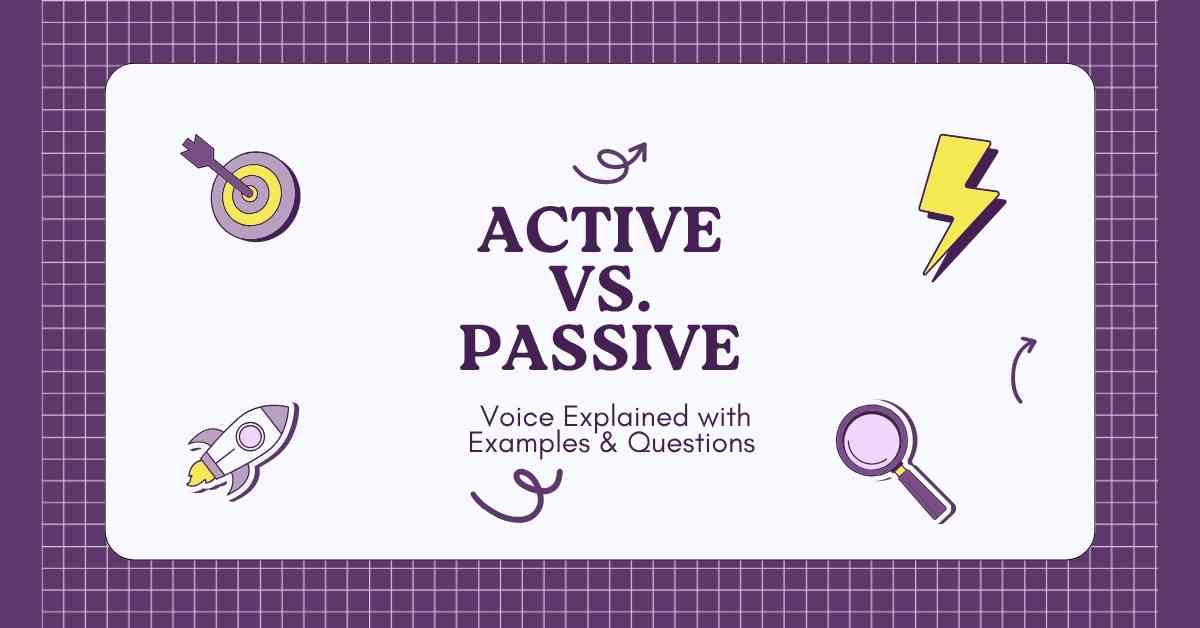 ACTIVE VS. PASSIVE

Voice Explained with Examples & Questions